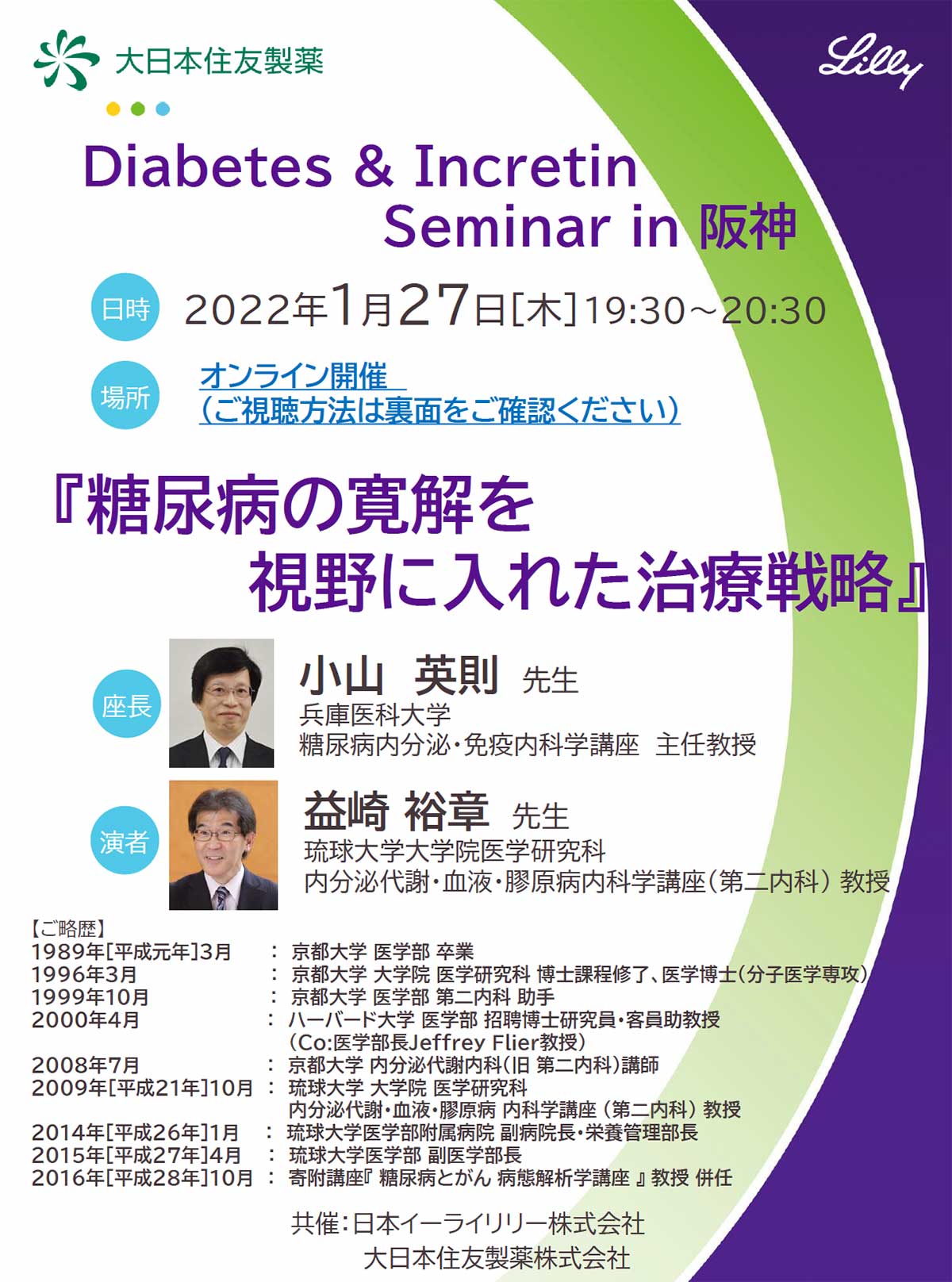 大日本住友製薬

Lilly

Diabetes & Incretin Seminar in 阪神

日時 2022年1月27日[木]19:30～20:30

場所 オンライン開催
（ご視聴方法は裏面をご確認ください）

『糖尿病の寛解を視野に入れた治療戦略』

座長 小山 英則 先生
兵庫医科大学
糖尿病内分泌・免疫内科学講座 主任教授

演者 益崎 裕章 先生
琉球大学大学院医学研究科
内分泌代謝・血液・膠原病内科学講座（第二内科）教授

【ご略歴】
1989年[平成元年]3月 ： 京都大学 医学部 卒業
1996年3月 ： 京都大学 大学院 医学研究科 博士課程修了、医学博士（分子医学専攻）
1999年10月 ： 京都大学 医学部 第二内科 助手
2000年4月 ： ハーバード大学 医学部 招聘博士研究員・客員助教授
（Co:医学部長Jeffrey Flier教授）
2008年7月 ： 京都大学 内分泌代謝内科（旧 第二内科）講師
2009年[平成21年]10月 ： 琉球大学 大学院 医学研究科
内分泌代謝・血液・膠原病 内科学講座（第二内科）教授
2014年[平成26年]1月 ： 琉球大学医学部附属病院 副病院長・栄養管理部長
2015年[平成27年]4月 ： 琉球大学医学部 副医学部長
2016年[平成28年]10月 ： 寄附講座『 糖尿病とがん 病態解析学講座 』教授 併任

共催：日本イーライリリー株式会社
大日本住友製薬株式会社